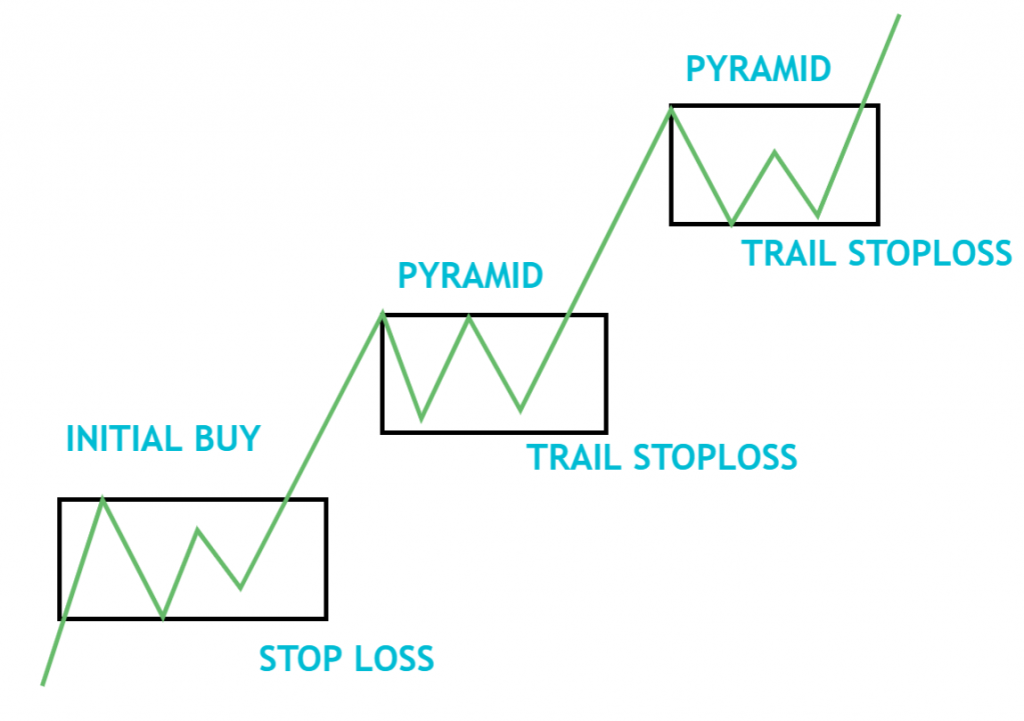 PYRAMID

TRAIL STOPLOSS

PYRAMID

TRAIL STOPLOSS

INITIAL BUY

STOP LOSS